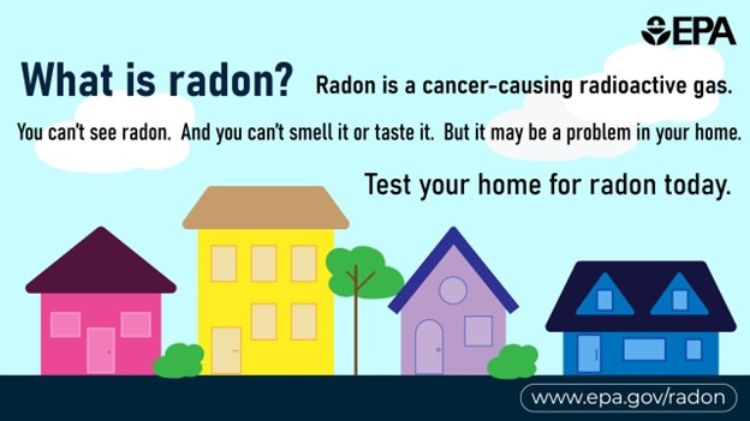 EPA

What is radon? Radon is a cancer-causing radioactive gas.

You can't see radon. And you can't smell it or taste it. But it may be a problem in your home.

Test your home for radon today.

www.epa.gov/radon